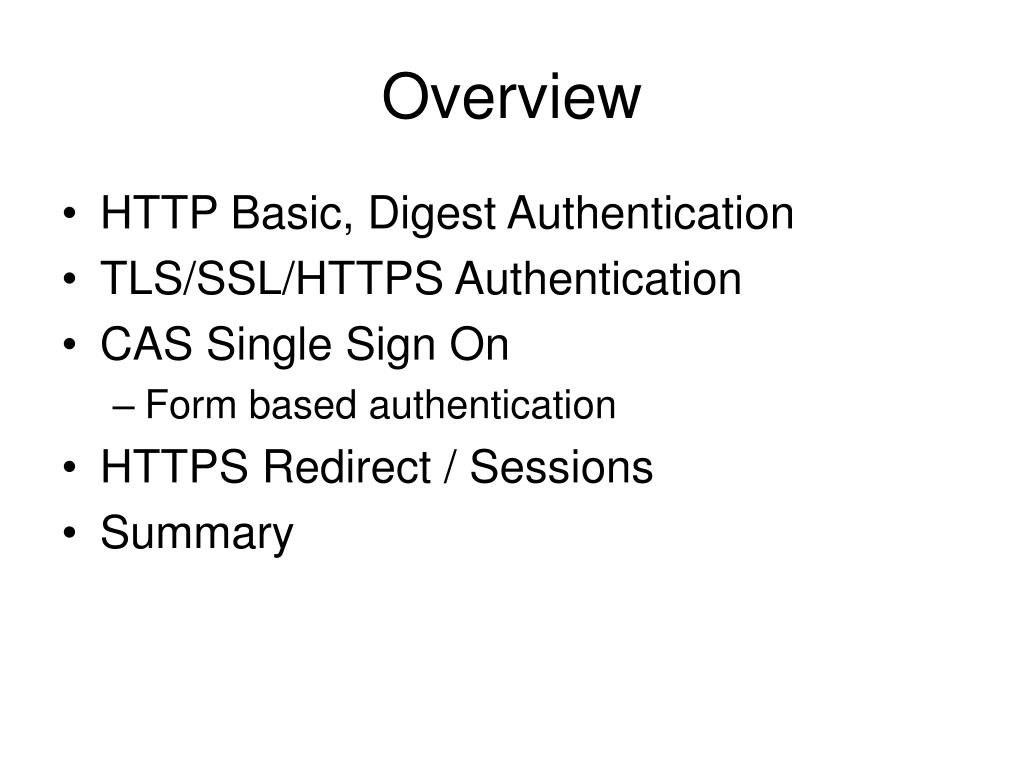 Overview

• HTTP Basic, Digest Authentication
• TLS/SSL/HTTPS Authentication
• CAS Single Sign On
  – Form based authentication
• HTTPS Redirect / Sessions
• Summary